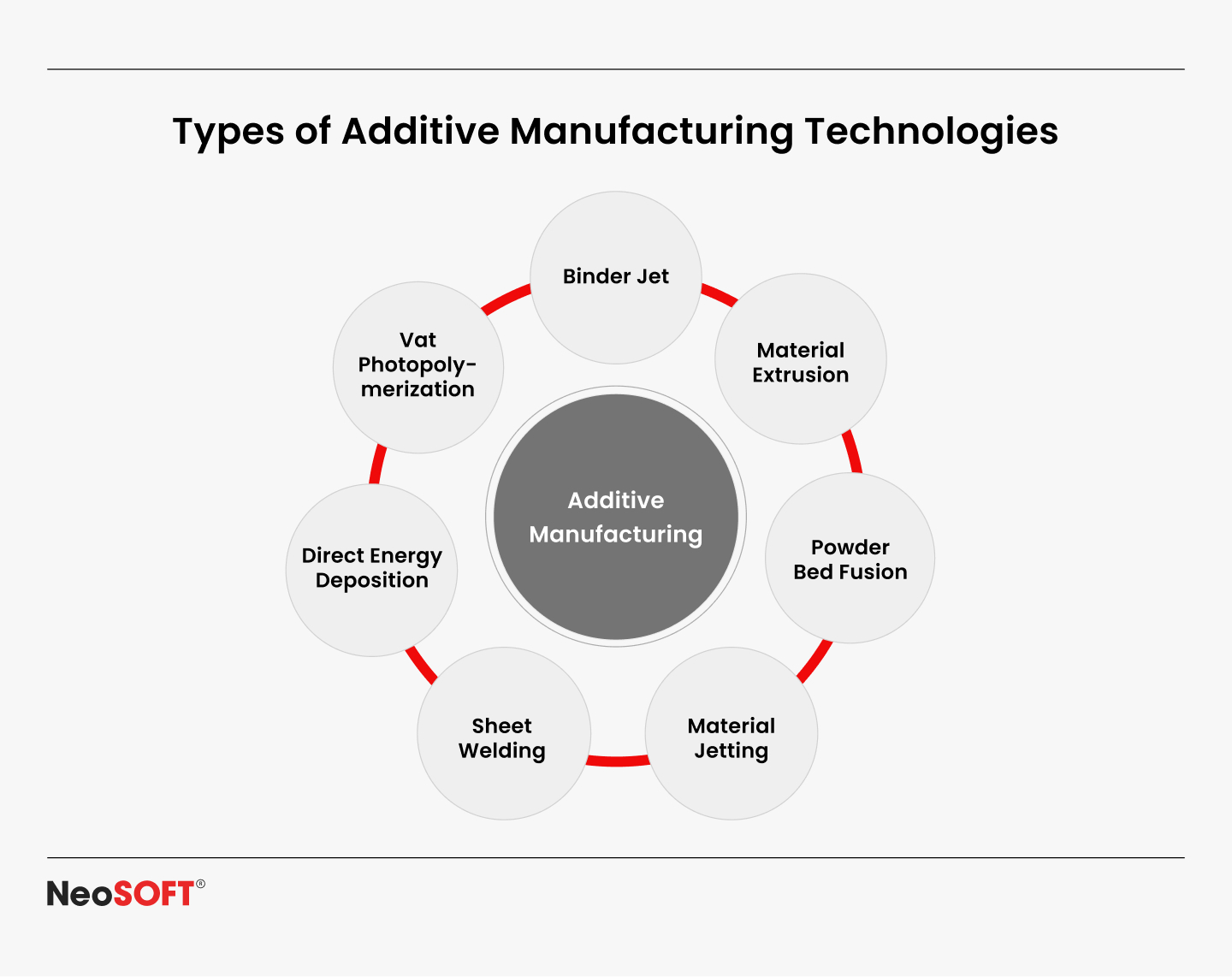 Types of Additive Manufacturing Technologies

Additive Manufacturing

Binder Jet

Material Extrusion

Powder Bed Fusion

Material Jetting

Sheet Welding

Direct Energy Deposition

Vat Photopolymerization

NeoSOFT®